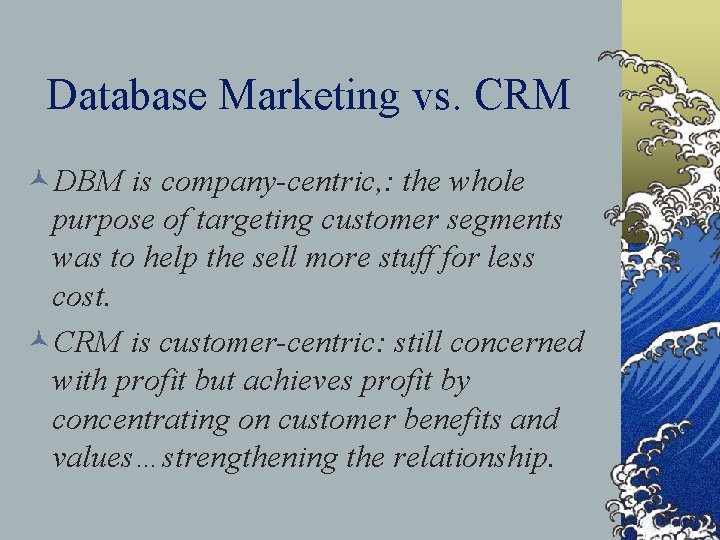 Database Marketing vs. CRM

DBM is company-centric,: the whole purpose of targeting customer segments was to help the sell more stuff for less cost.

CRM is customer-centric: still concerned with profit but achieves profit by concentrating on customer benefits and values…strengthening the relationship.